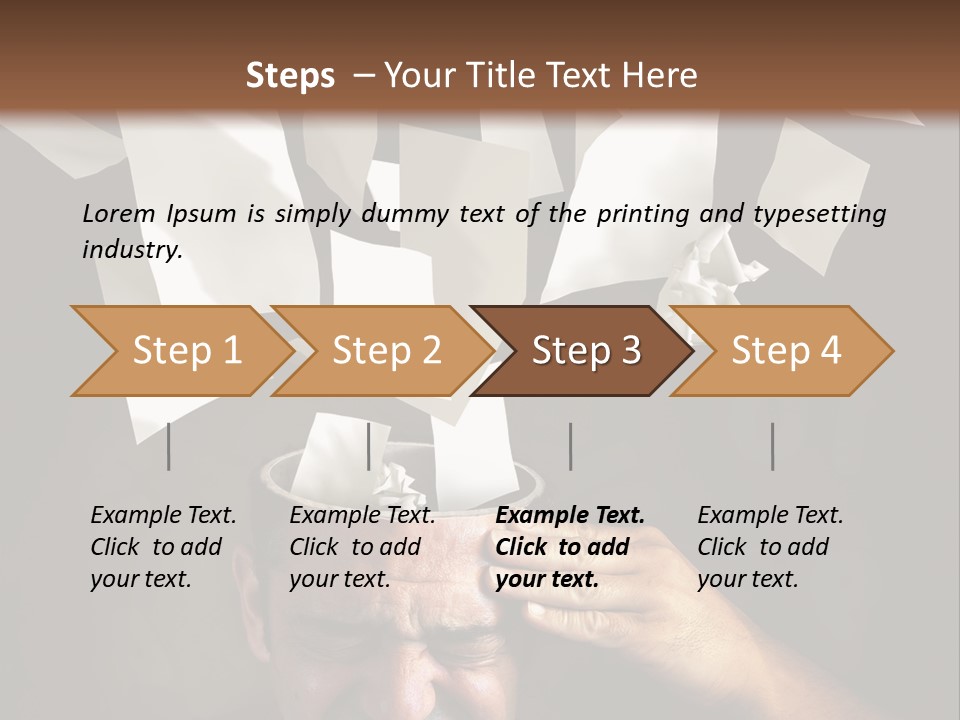 Steps – Your Title Text Here

Lorem Ipsum is simply dummy text of the printing and typesetting industry.

Step 1

Step 2

Step 3

Step 4

Example Text. Click to add your text.

Example Text. Click to add your text.

Example Text. Click to add your text.

Example Text. Click to add your text.